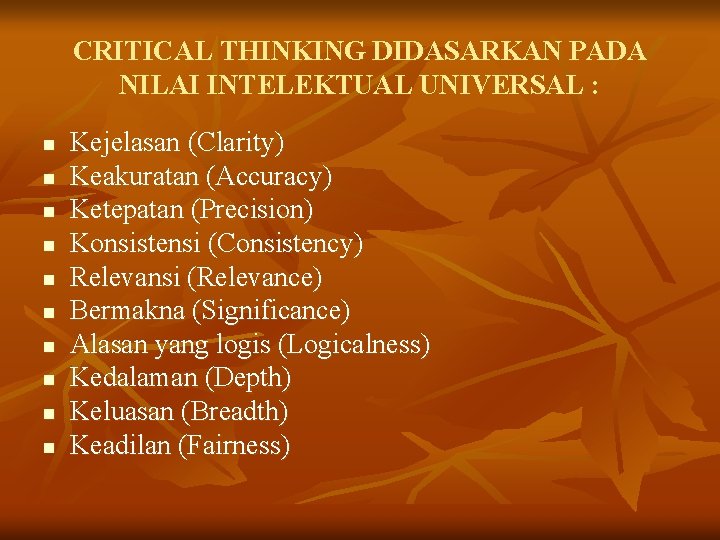 CRITICAL THINKING DIDASARKAN PADA NILAI INTELEKTUAL UNIVERSAL :

- Kejelasan (Clarity)
- Keakuratan (Accuracy)
- Ketepatan (Precision)
- Konsistensi (Consistency)
- Relevansi (Relevance)
- Bermakna (Significance)
- Alasan yang logis (Logicalness)
- Kedalaman (Depth)
- Keluasan (Breadth)
- Keadilan (Fairness)